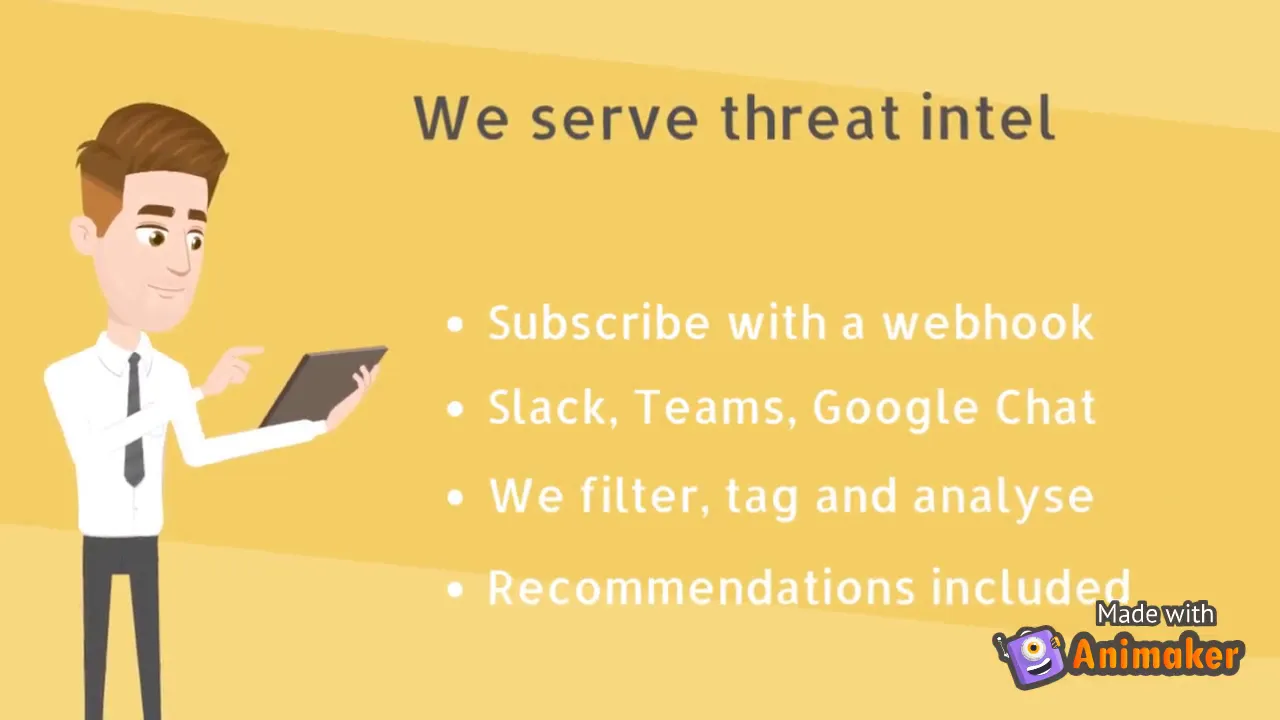 We serve threat intel

• Subscribe with a webhook
• Slack, Teams, Google Chat
• We filter, tag and analyse
• Recommendations included

Made with Animaker